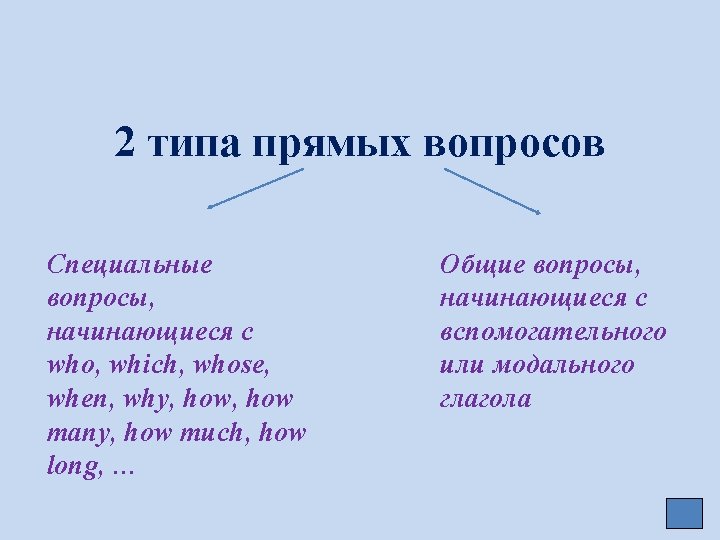 2 типа прямых вопросов

Специальные вопросы, начинающиеся с who, which, whose, when, why, how, how many, how much, how long, …

Общие вопросы, начинающиеся с вспомогательного или модального глагола